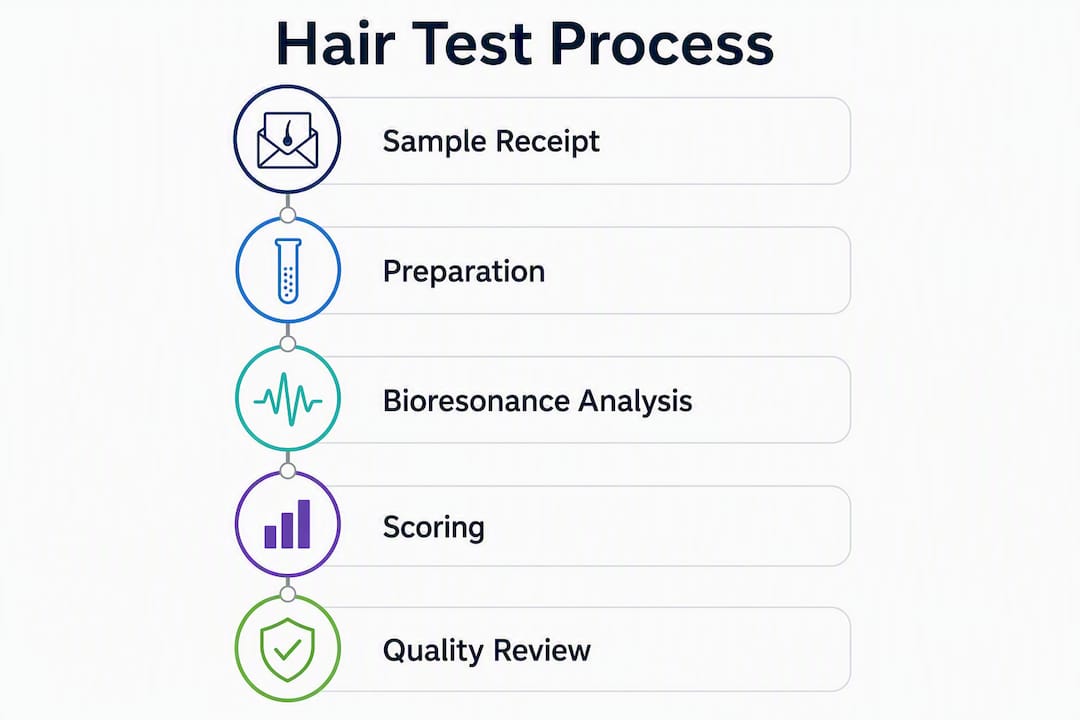 Hair Test Process

Sample Receipt

Preparation

Bioresonance Analysis

Scoring

Quality Review